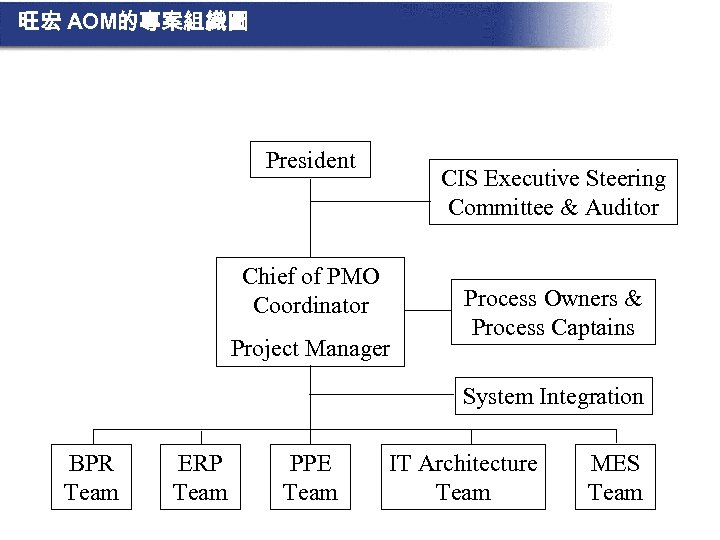 旺宏 AOM的專案組織圖

President

CIS Executive Steering Committee & Auditor

Chief of PMO Coordinator

Project Manager

Process Owners & Process Captains

System Integration

BPR Team

ERP Team

PPE Team

IT Architecture Team

MES Team